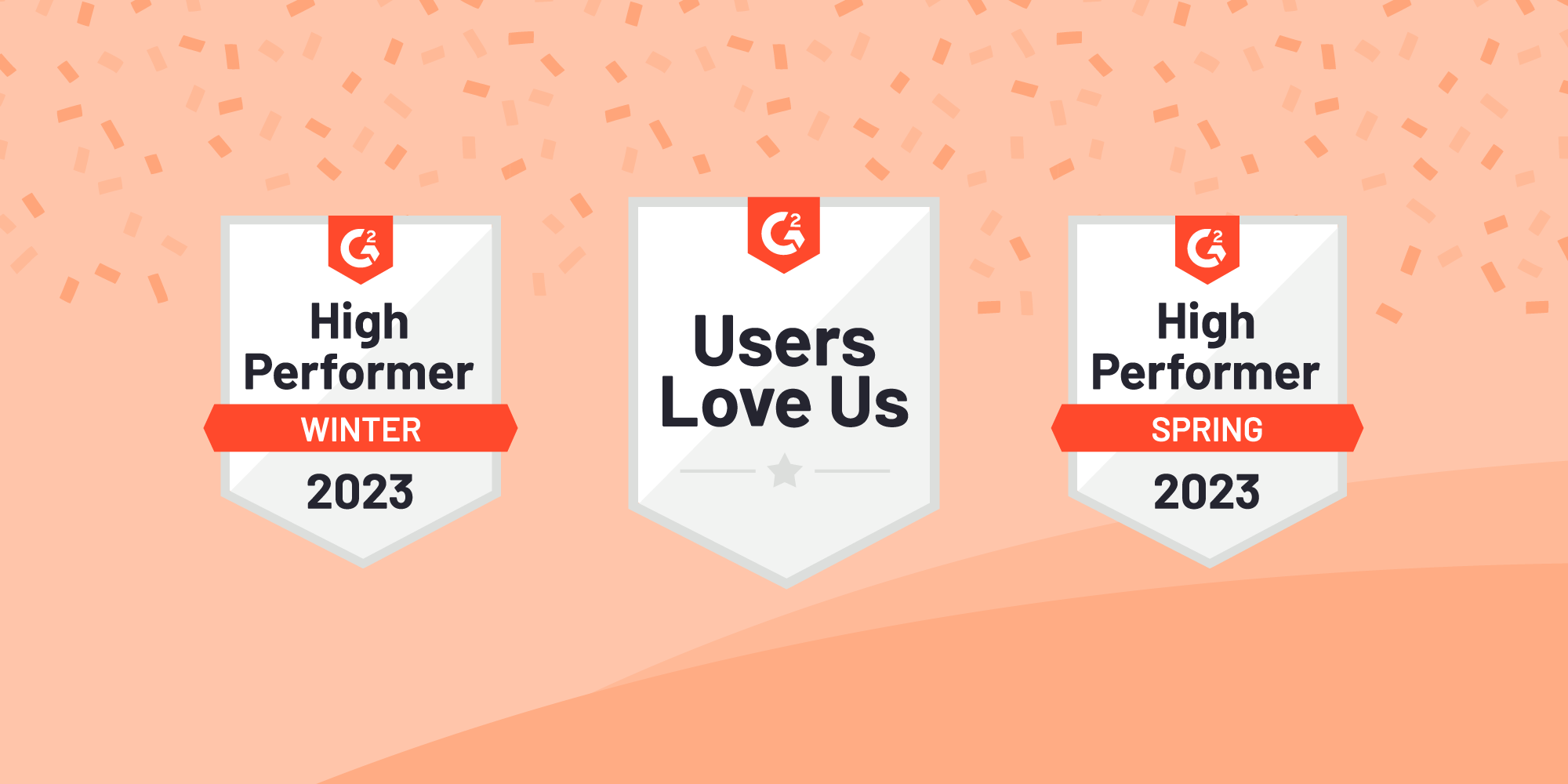 G2
High Performer
WINTER
2023

G2
Users Love Us

G2
High Performer
SPRING
2023